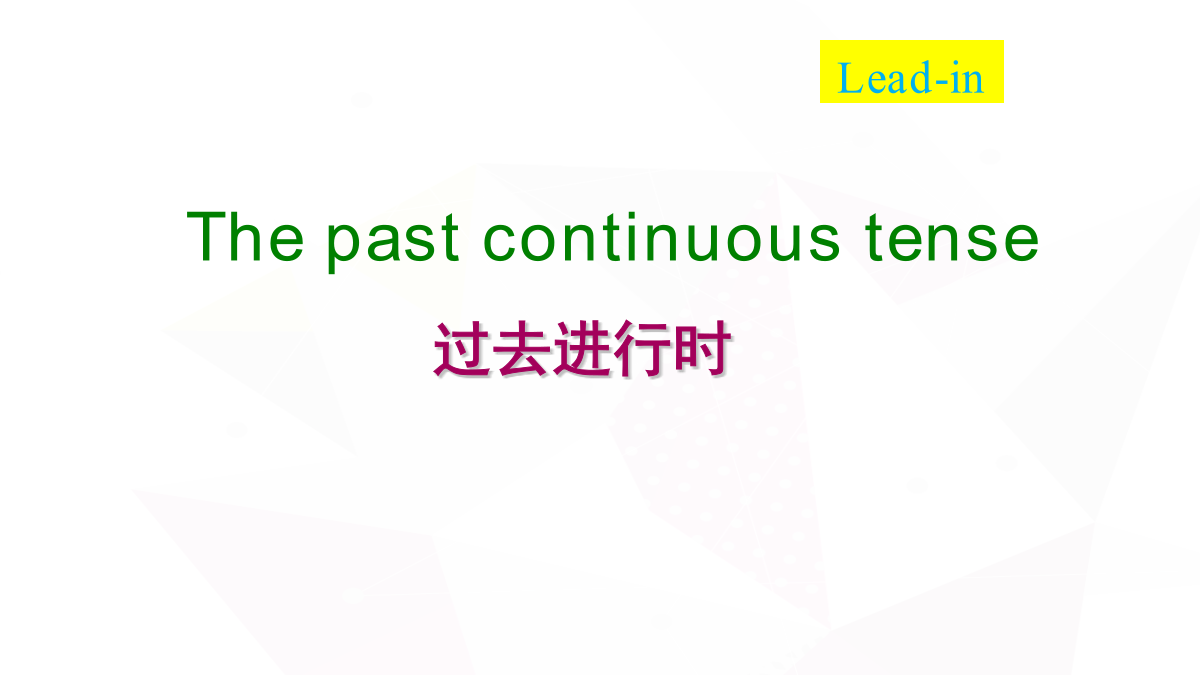 Lead-in

The past continuous tense

过去进行时